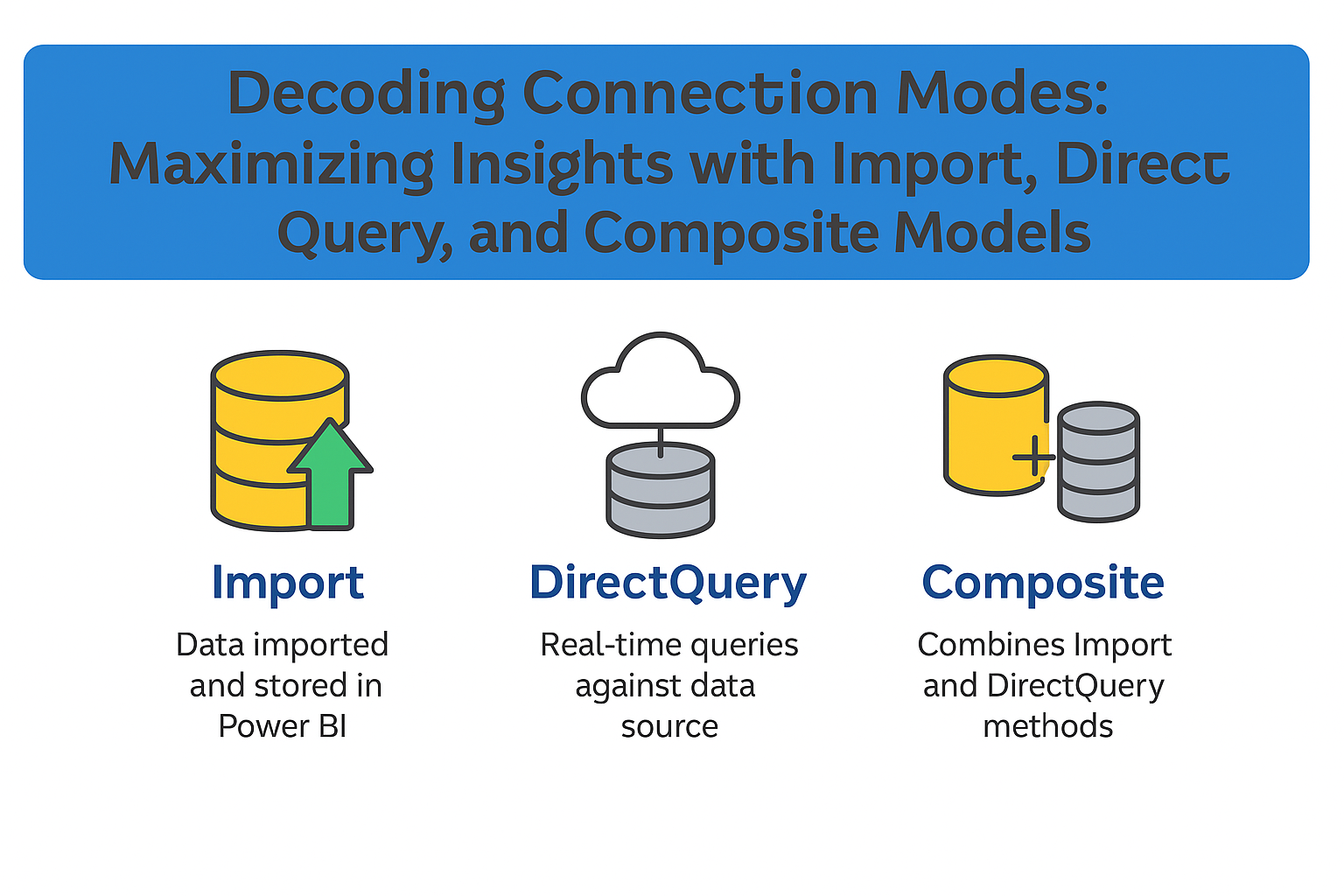 Decoding Connection Modes: Maximizing Insights with Import, Direct Query, and Composite Models

Import
Data imported and stored in Power BI

DirectQuery
Real-time queries against data source

Composite
Combines Import and DirectQuery methods